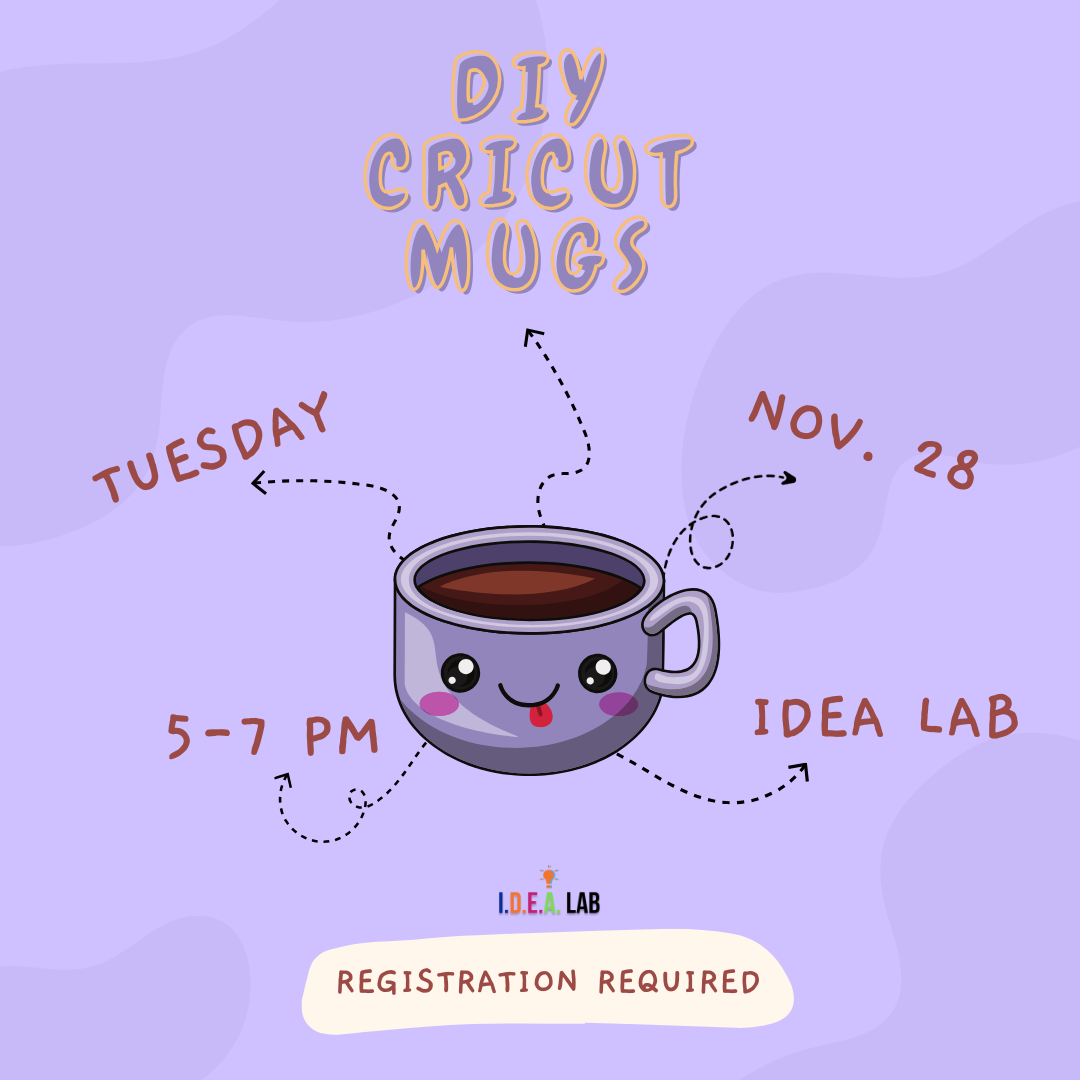 DIY CRICUT MUGS

TUESDAY

NOV. 28

5-7 PM

IDEA LAB

I.D.E.A. LAB

REGISTRATION REQUIRED